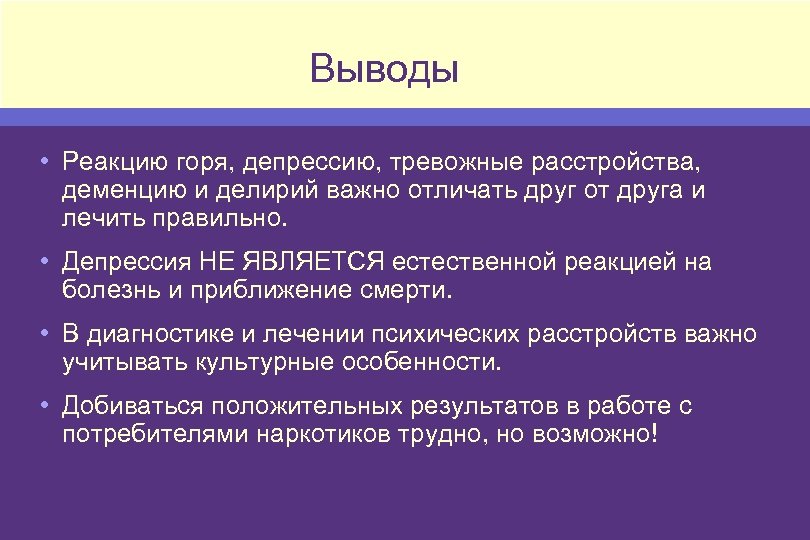 Выводы

• Реакцию горя, депрессию, тревожные расстройства, деменцию и делирий важно отличать друг от друга и лечить правильно.

• Депрессия НЕ ЯВЛЯЕТСЯ естественной реакцией на болезнь и приближение смерти.

• В диагностике и лечении психических расстройств важно учитывать культурные особенности.

• Добиваться положительных результатов в работе с потребителями наркотиков трудно, но возможно!